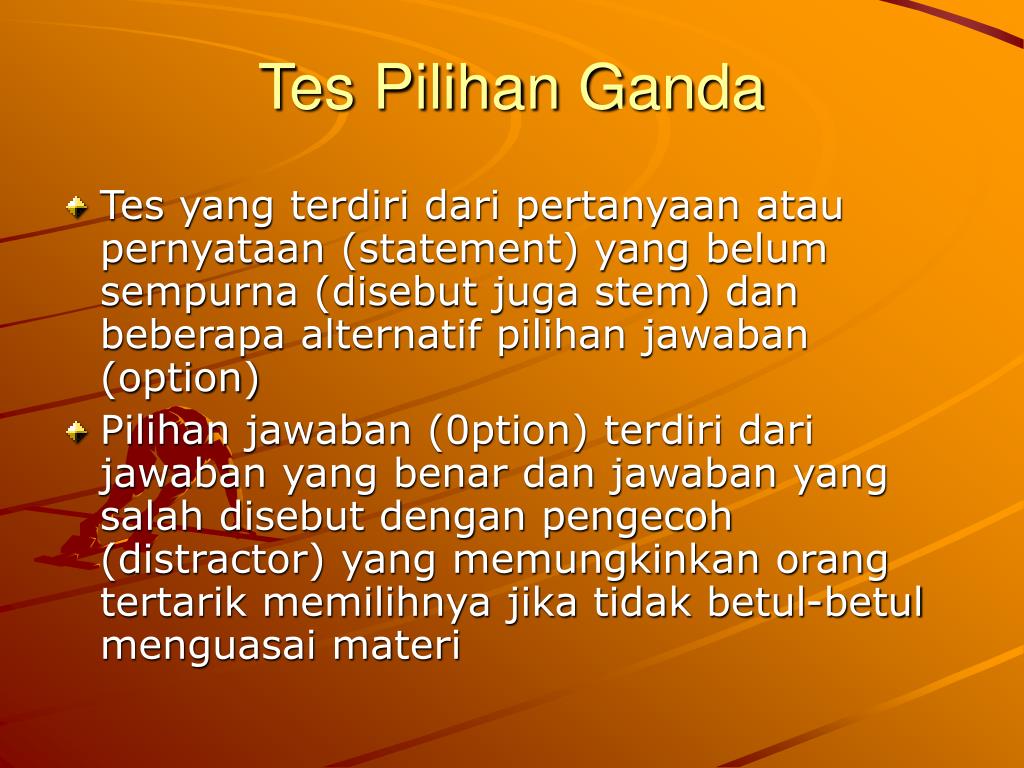 Tes Pilihan Ganda

Tes yang terdiri dari pertanyaan atau pernyataan (statement) yang belum sempurna (disebut juga stem) dan beberapa alternatif pilihan jawaban (option)

Pilihan jawaban (0ption) terdiri dari jawaban yang benar dan jawaban yang salah disebut dengan pengecoh (distractor) yang memungkinkan orang tertarik memilihnya jika tidak betul-betul menguasai materi